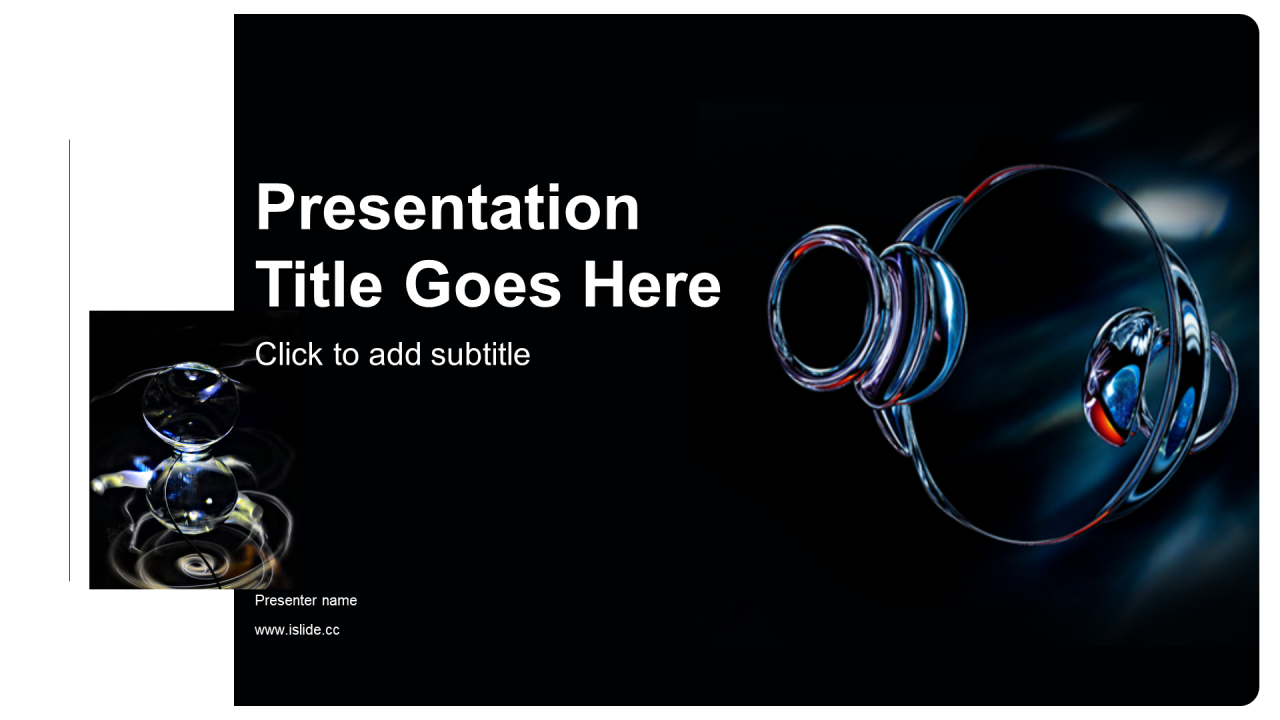 Presentation Title Goes Here

Click to add subtitle

Presenter name

www.islide.cc